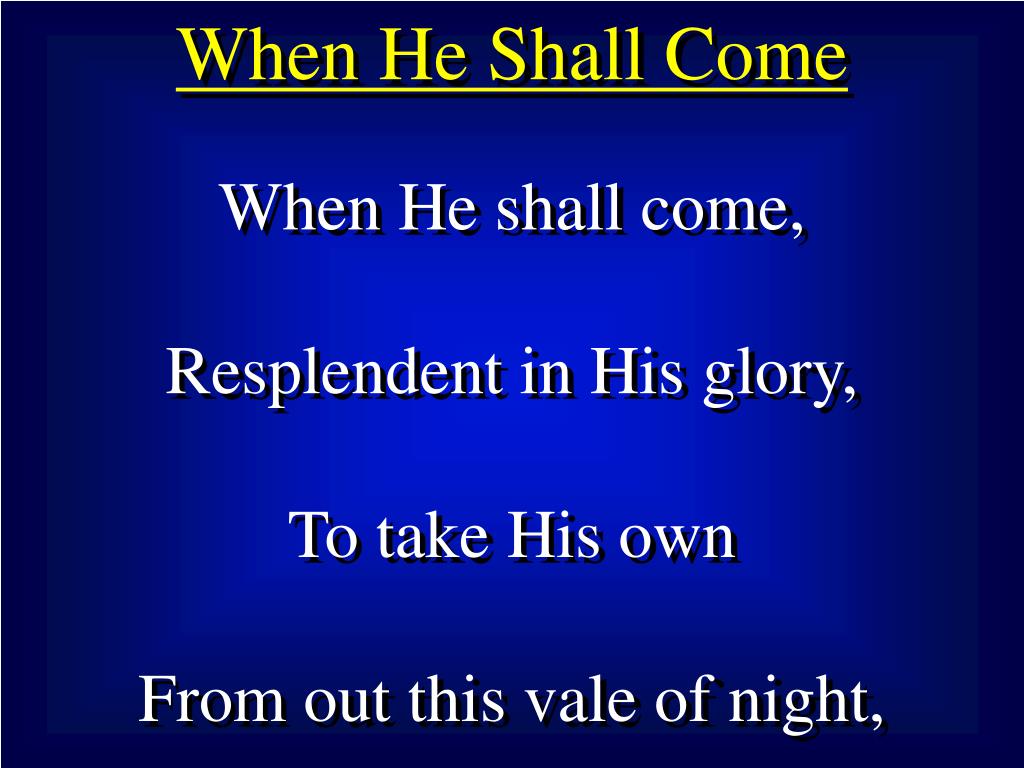 When He Shall Come

When He shall come,

Resplendent in His glory,

To take His own

From out this vale of night,